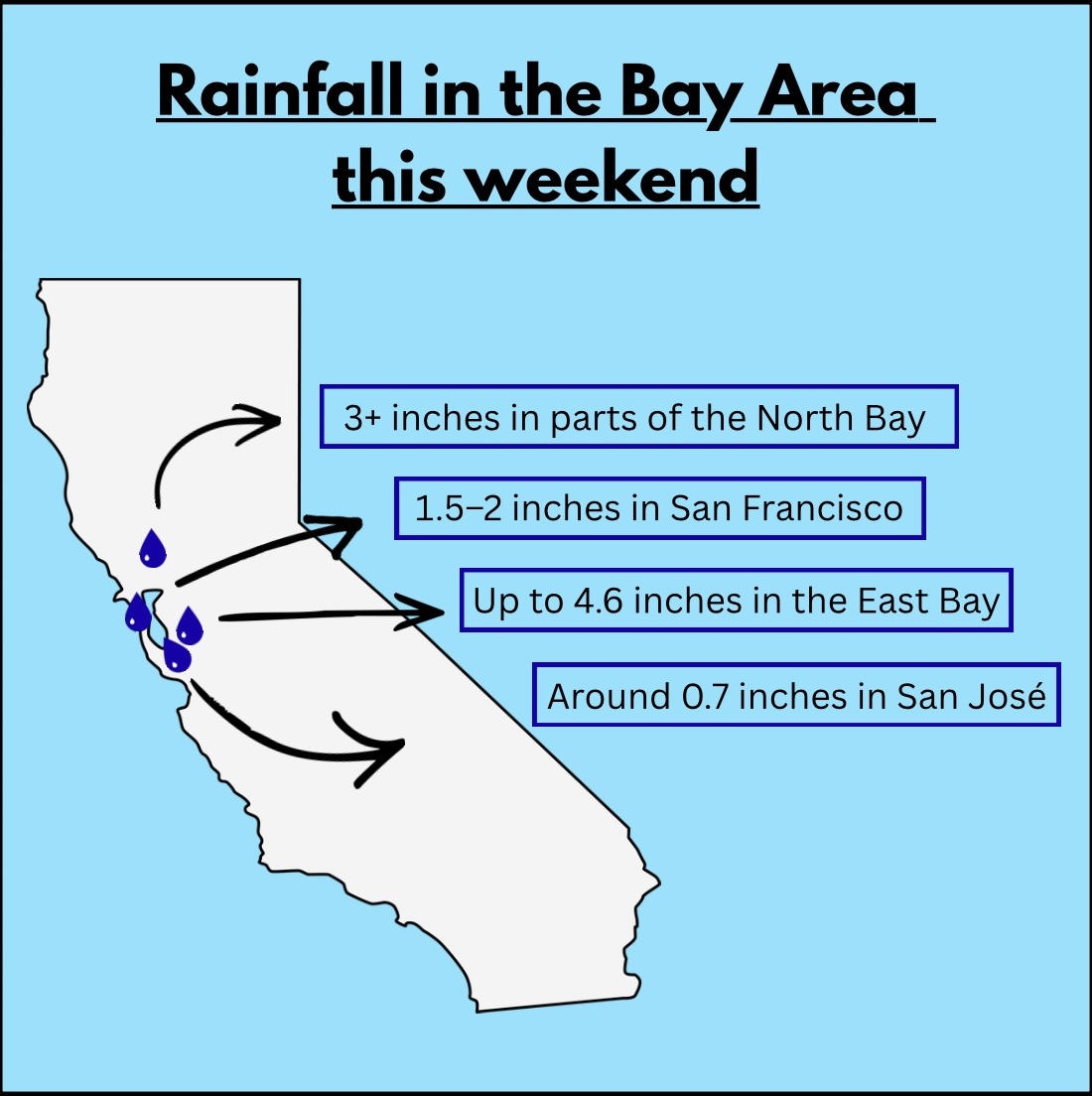 Rainfall in the Bay Area this weekend

3+ inches in parts of the North Bay

1.5–2 inches in San Francisco

Up to 4.6 inches in the East Bay

Around 0.7 inches in San José